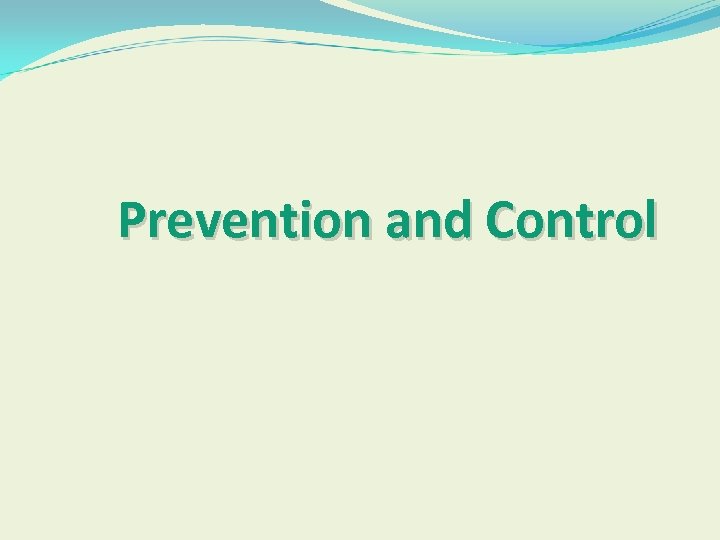 Prevention and Control